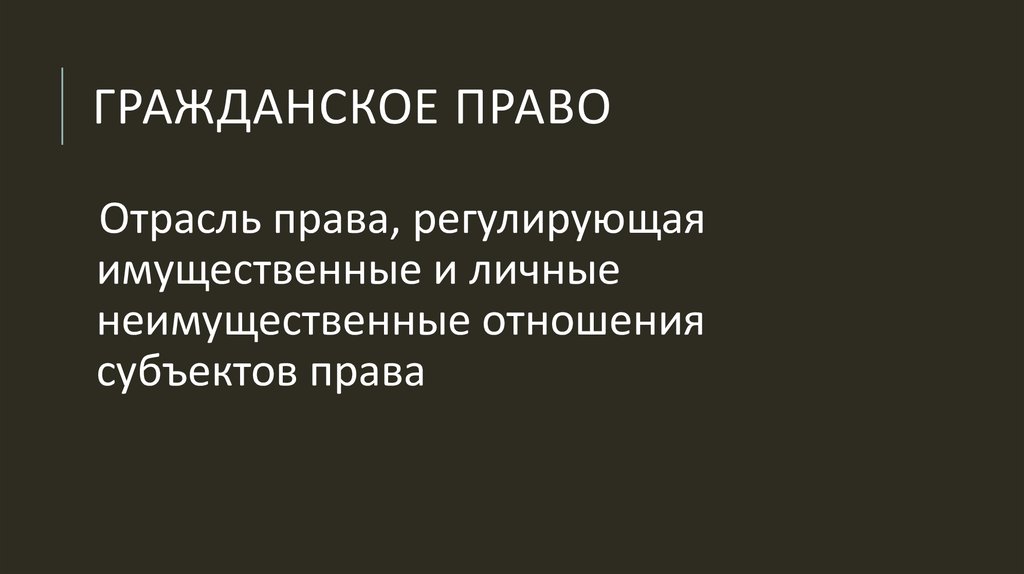 ГРАЖДАНСКОЕ ПРАВО

Отрасль права, регулирующая имущественные и личные неимущественные отношения субъектов права